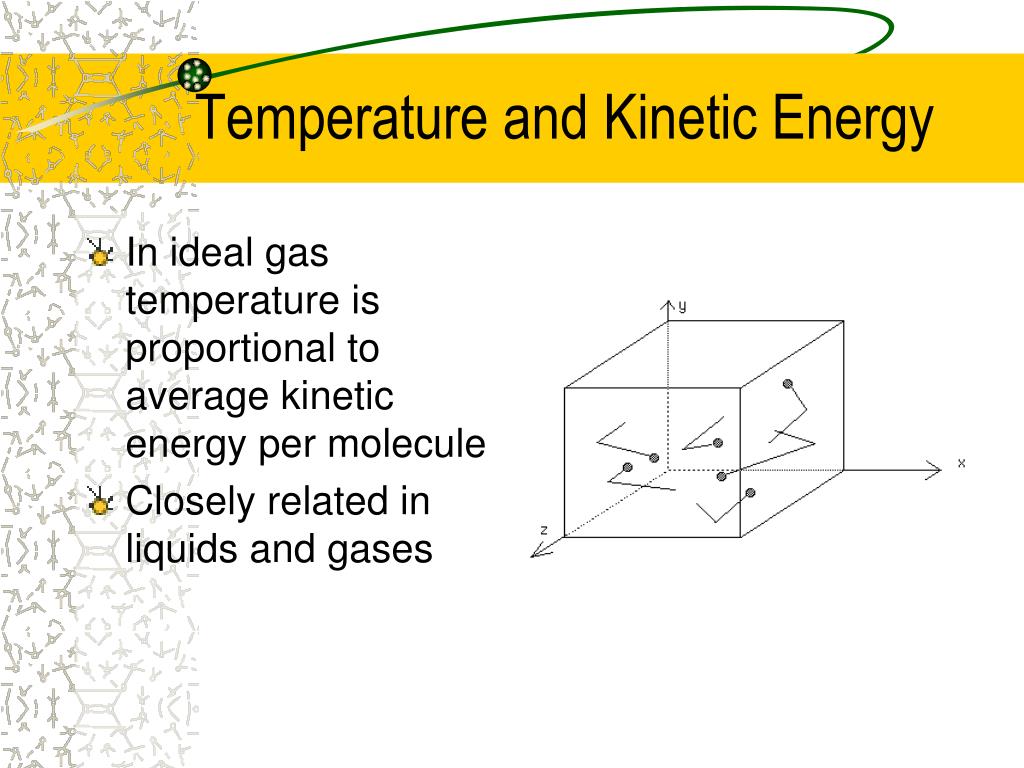 Temperature and Kinetic Energy

In ideal gas temperature is proportional to average kinetic energy per molecule

Closely related in liquids and gases

y

x

z